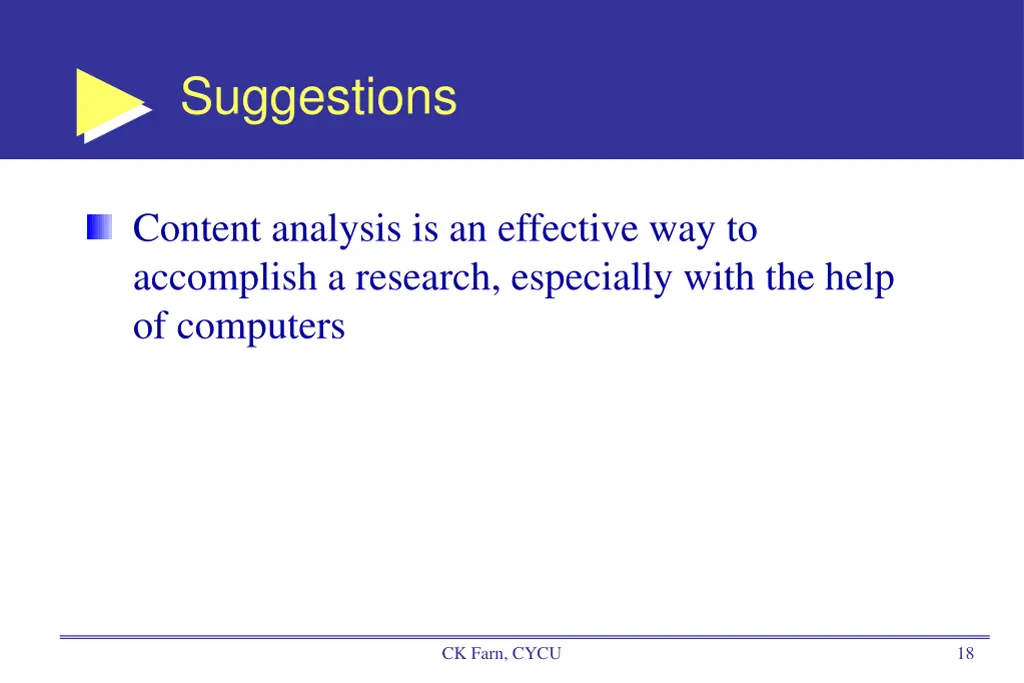 Suggestions

Content analysis is an effective way to accomplish a research, especially with the help of computers

CK Farn, CYCU

18